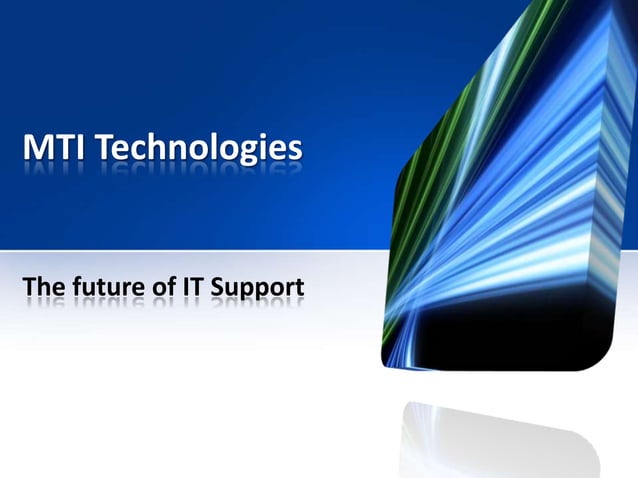 MTI Technologies

The future of IT Support